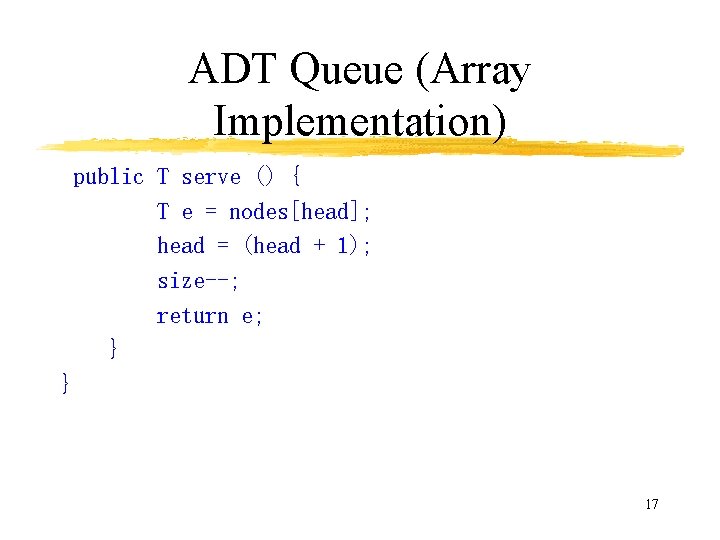 ADT Queue (Array Implementation)

public T serve () {
T e = nodes[head];
head = (head + 1);
size--;
return e;
}
}

17